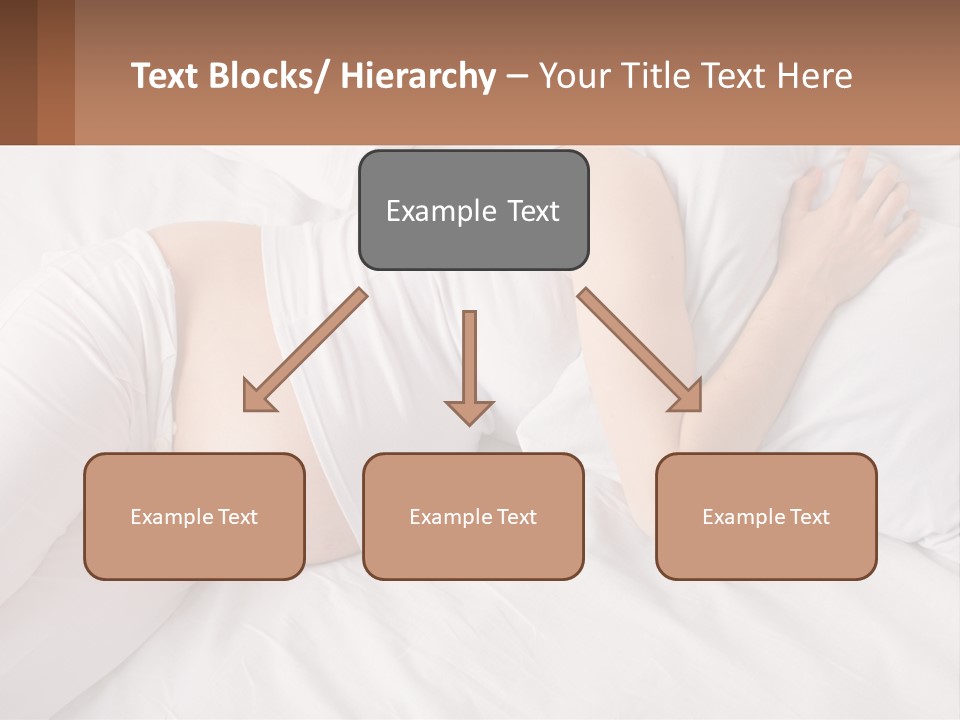 Text Blocks/ Hierarchy – Your Title Text Here

Example Text

Example Text

Example Text

Example Text